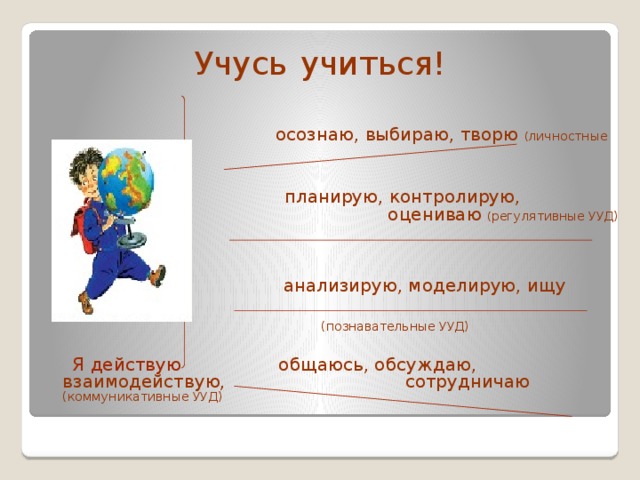 Учусь учиться!

осознаю, выбираю, творю (личностные

планирую, контролирую, оцениваю (регулятивные УУД)

анализирую, моделирую, ищу

(познавательные УУД)

Я действую

общаюсь, обсуждаю, взаимодействую, сотрудничаю
(коммуникативные УУД)